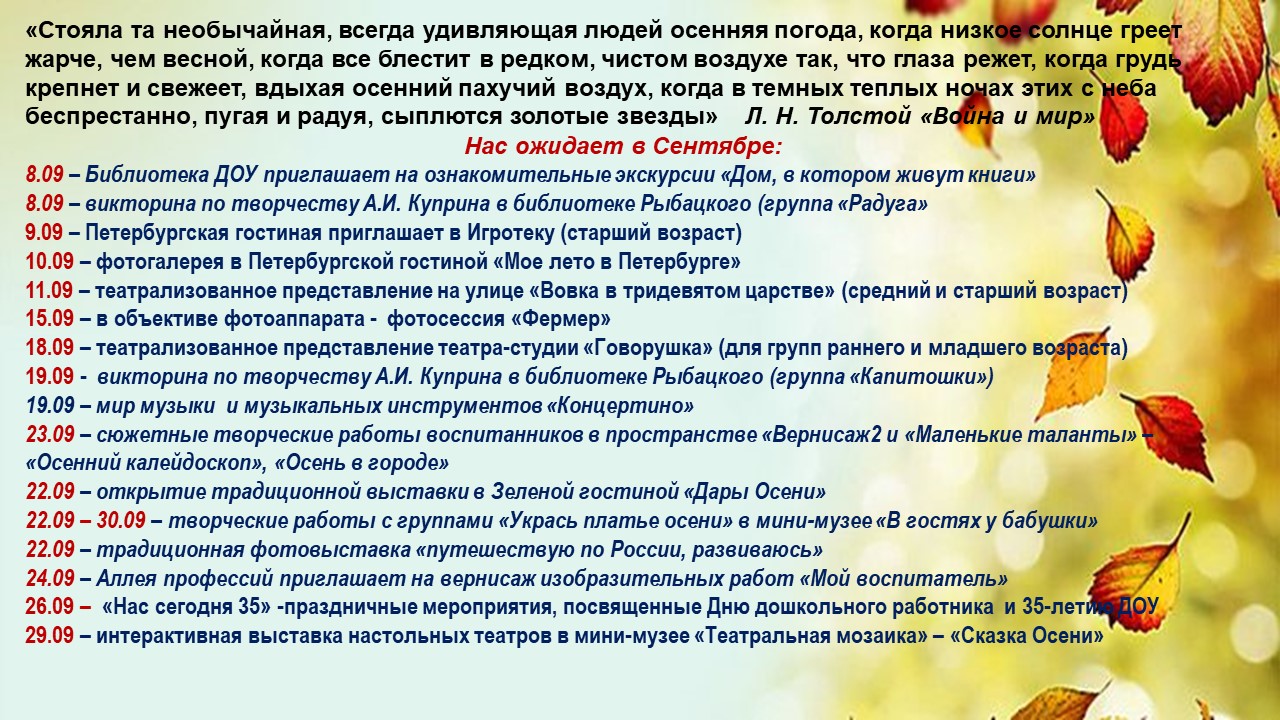 «Стояла та необычайная, всегда удивляющая людей осенняя погода, когда низкое солнце греет жарче, чем весной, когда все блестит в редком, чистом воздухе так, что глаза режет, когда грудь крепнет и свежеет, вдыхая осенний пахучий воздух, когда в темных теплых ночах этих с неба беспрестанно, пугая и радуя, сыплются золотые звезды» Л. Н. Толстой «Война и мир»

Нас ожидает в Сентябре:

8.09 – Библиотека ДОУ приглашает на ознакомительные экскурсии «Дом, в котором живут книги»
8.09 – викторина по творчеству А.И. Куприна в библиотеке Рыбацкого (группа «Радуга»
9.09 – Петербургская гостиная приглашает в Игротеку (старший возраст)
10.09 – фотогалерея в Петербургской гостиной «Мое лето в Петербурге»
11.09 – театрализованное представление на улице «Вовка в тридевятом царстве» (средний и старший возраст)
15.09 – в объективе фотоаппарата - фотосессия «Фермер»
18.09 – театрализованное представление театра-студии «Говорушка» (для групп раннего и младшего возраста)
19.09 - викторина по творчеству А.И. Куприна в библиотеке Рыбацкого (группа «Капитошки»)
19.09 – мир музыки и музыкальных инструментов «Концертино»
23.09 – сюжетные творческие работы воспитанников в пространстве «Вернисаж2 и «Маленькие таланты» – «Осенний калейдоскоп», «Осень в городе»
22.09 – открытие традиционной выставки в Зеленой гостиной «Дары Осени»
22.09 – 30.09 – творческие работы с группами «Укрась платье осени» в мини-музее «В гостях у бабушки»
22.09 – традиционная фотовыставка «путешествую по России, развиваюсь»
24.09 – Аллея профессий приглашает на вернисаж изобразительных работ «Мой воспитатель»
26.09 – «Нас сегодня 35» -праздничные мероприятия, посвященные Дню дошкольного работника и 35-летию ДОУ
29.09 – интерактивная выставка настольных театров в мини-музее «Театральная мозаика» – «Сказка Осени»